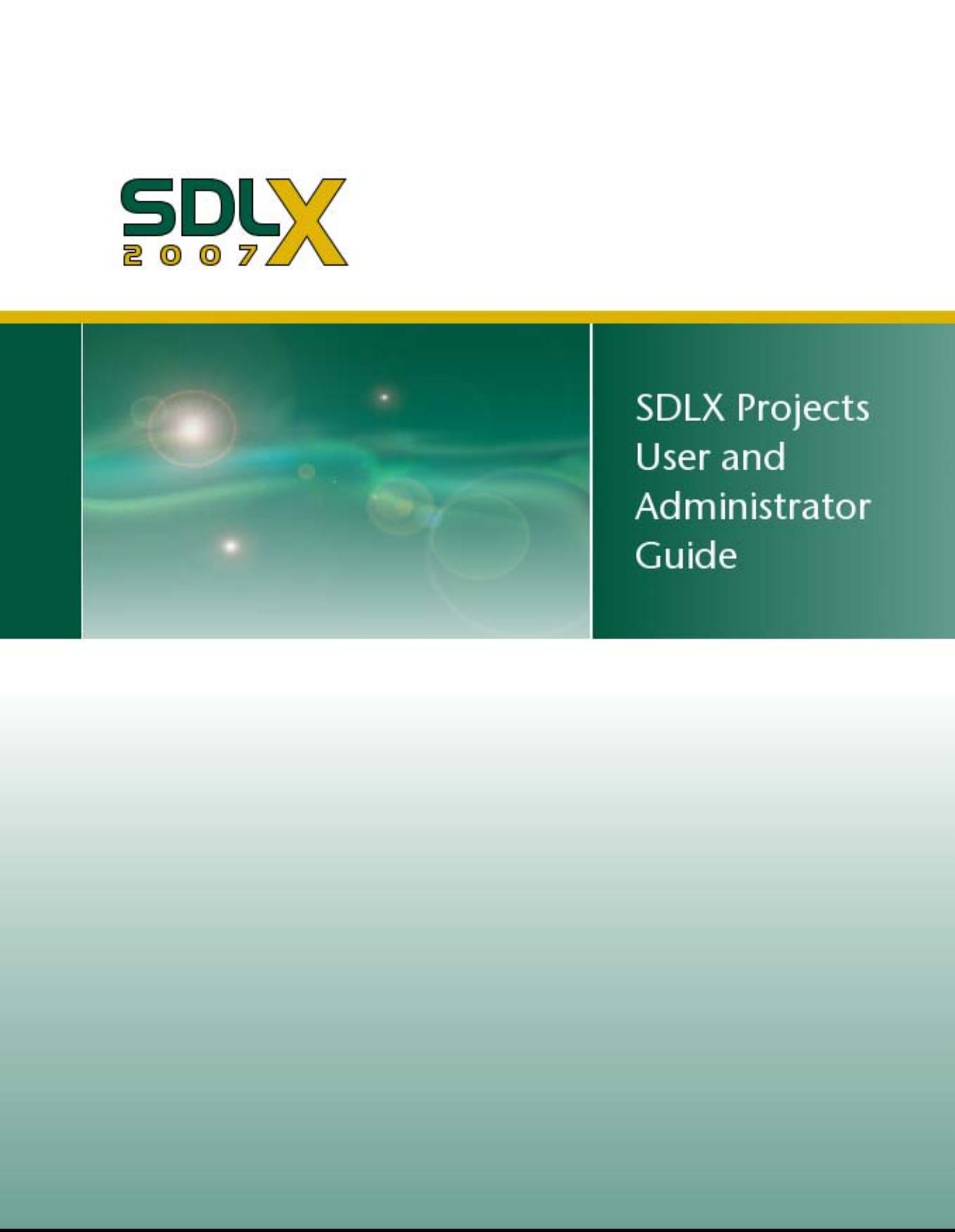 SDLX
2007

SDLX Projects User and Administrator Guide